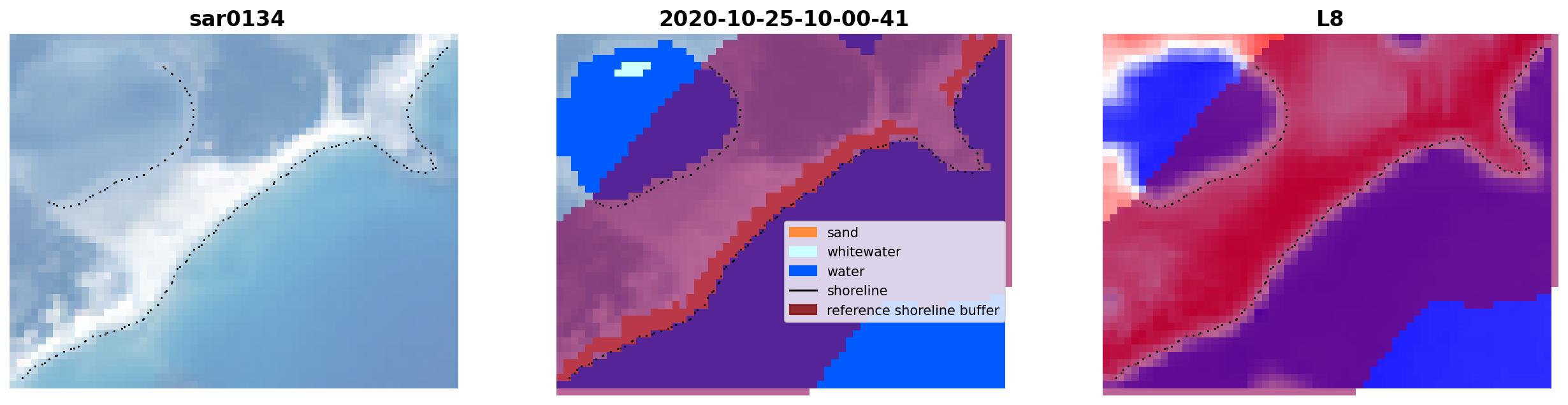 sar0134

2020-10-25-10-00-41

sand
whitewater
water
shoreline
reference shoreline buffer

L8